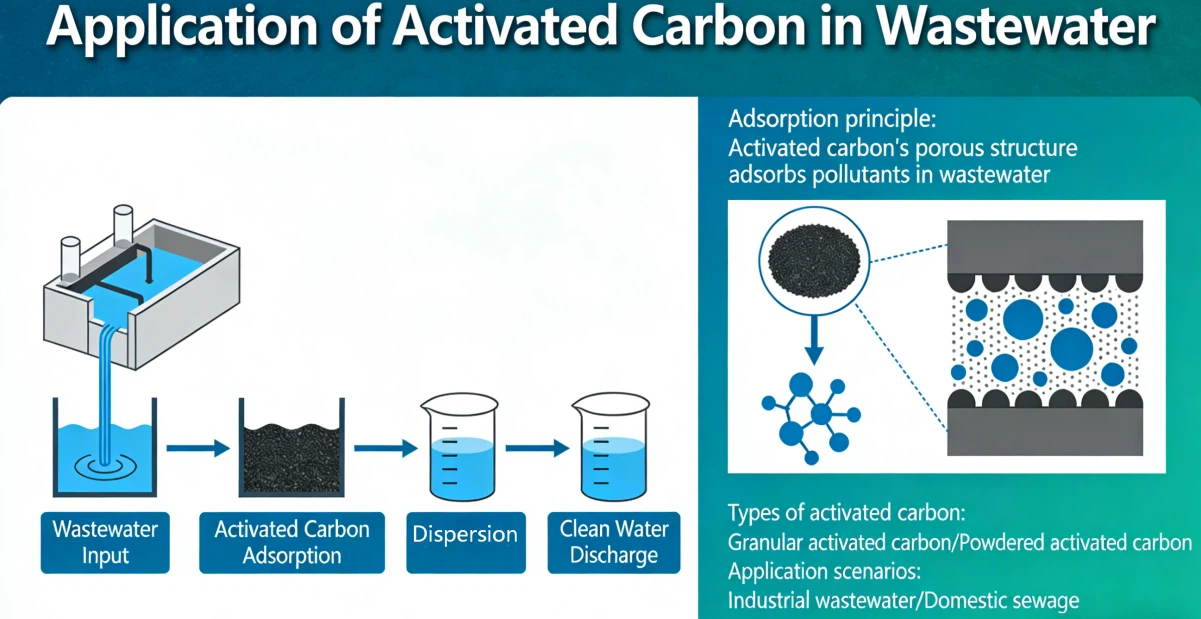 Application of Activated Carbon in Wastewater

Wastewater Input

Activated Carbon Adsorption

Dispersion

Clean Water Discharge

Adsorption principle:
Activated carbon's porous structure adsorbs pollutants in wastewater

Types of activated carbon:
Granular activated carbon/Powdered activated carbon
Application scenarios:
Industrial wastewater/Domestic sewage